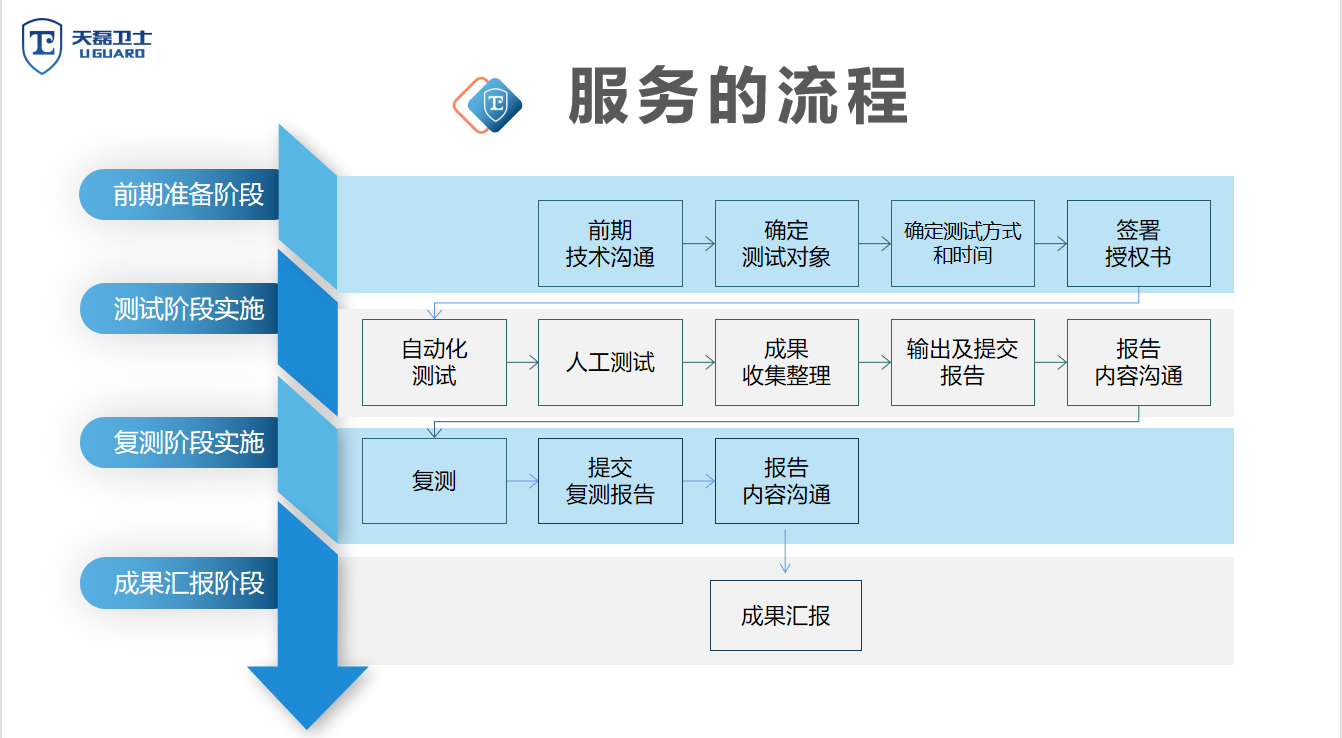 天磊卫士
U GUARD

服务的流程

前期准备阶段

前期
技术沟通

确定
测试对象

确定测试方式
和时间

签署
授权书

测试阶段实施

自动化
测试

人工测试

成果
收集整理

输出及提交
报告

报告
内容沟通

复测阶段实施

复测

提交
复测报告

报告
内容沟通

成果汇报阶段

成果汇报